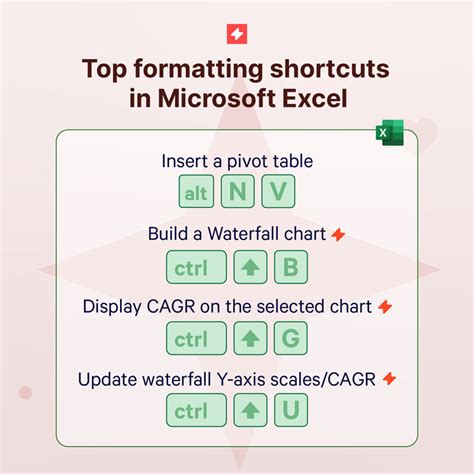 Top formatting shortcuts in Microsoft Excel

X

Insert a pivot table

alt N V

Build a Waterfall chart

ctrl B

Display CAGR on the selected chart

ctrl G

Update waterfall Y-axis scales/CAGR

ctrl U